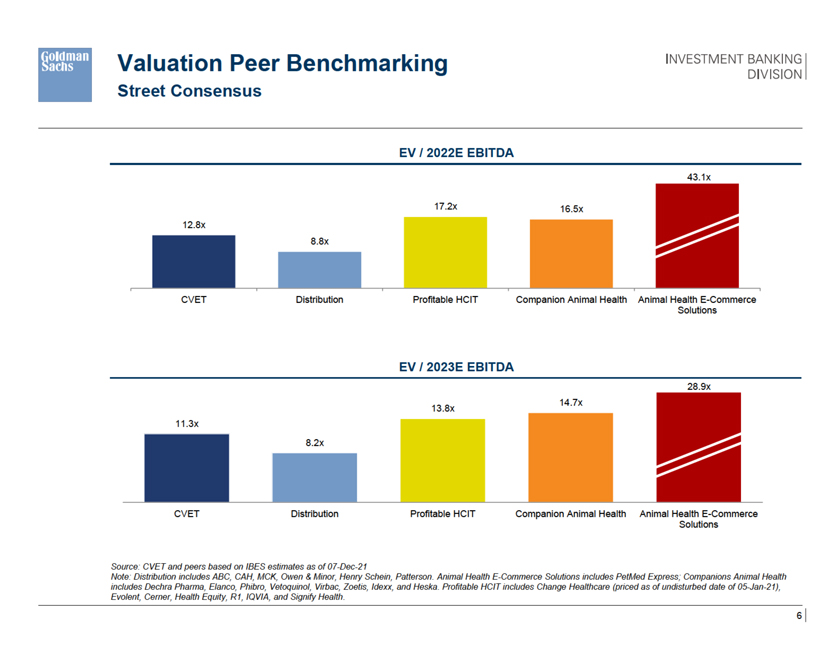 Goldman Sachs

Valuation Peer Benchmarking
Street Consensus

INVESTMENT BANKING DIVISION

EV / 2022E EBITDA

12.8x
8.8x
17.2x
16.5x
43.1x

CVET
Distribution
Profitable HCIT
Companion Animal Health
Animal Health E-Commerce Solutions

EV / 2023E EBITDA

11.3x
8.2x
13.8x
14.7x
28.9x

CVET
Distribution
Profitable HCIT
Companion Animal Health
Animal Health E-Commerce Solutions

Source: CVET and peers based on IBES estimates as of 07-Dec-21
Note: Distribution includes ABC, CAH, MCK, Owen & Minor, Henry Schein, Patterson. Animal Health E-Commerce Solutions includes PetMed Express; Companions Animal Health includes Dechra Pharma, Elanco, Phibro, Vetoquinol, Virbac, Zoetis, Idexx, and Heska. Profitable HCIT includes Change Healthcare (priced as of undisturbed date of 05-Jan-21), Evolent, Cerner, Health Equity, R1, IQVIA, and Signify Health.

6